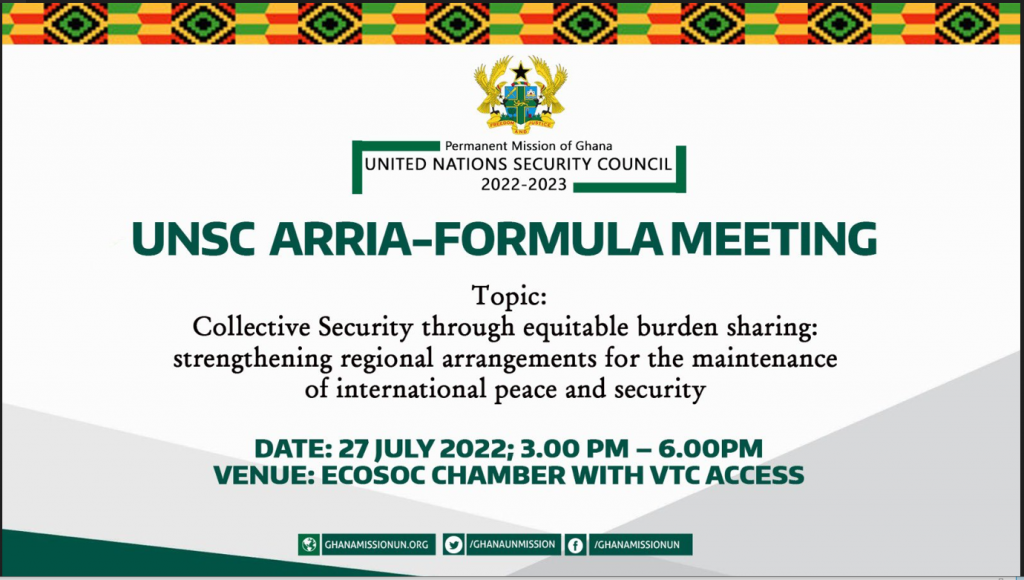 FREEDOM AND JUSTICE

Permanent Mission of Ghana
UNITED NATIONS SECURITY COUNCIL
2022-2023

UNSC ARRIA-FORMULA MEETING

Topic:
Collective Security through equitable burden sharing: strengthening regional arrangements for the maintenance of international peace and security

DATE: 27 JULY 2022; 3.00 PM – 6.00PM
VENUE: ECOSOC CHAMBER WITH VTC ACCESS

GHANAMISSIONUN.ORG /GHANAUNMISSION /GHANAMISSIONUN